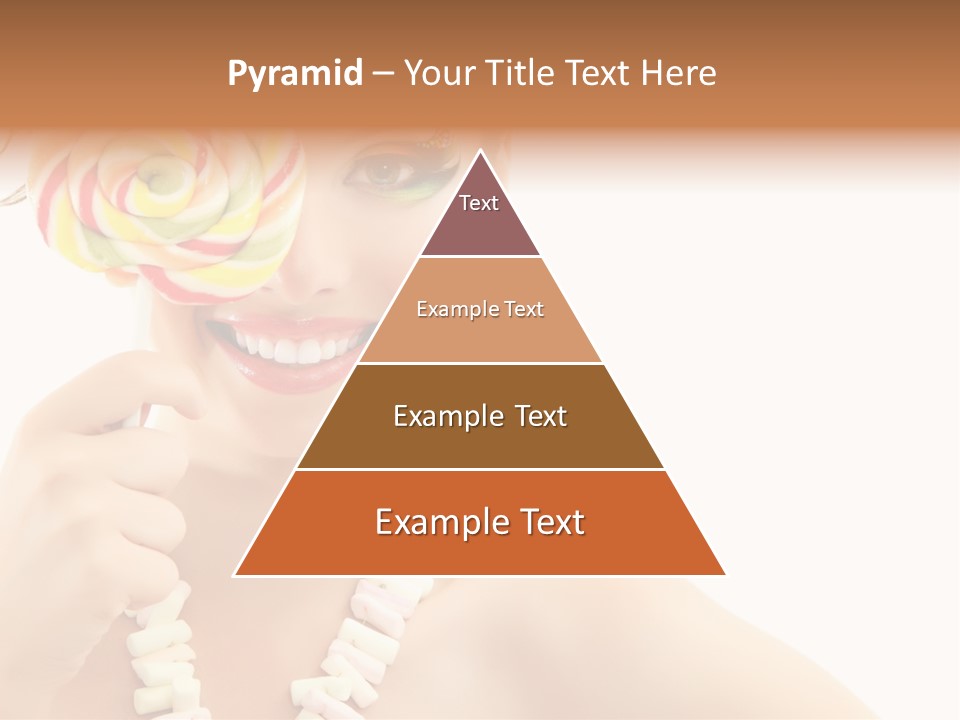 Pyramid – Your Title Text Here

Text

Example Text

Example Text

Example Text